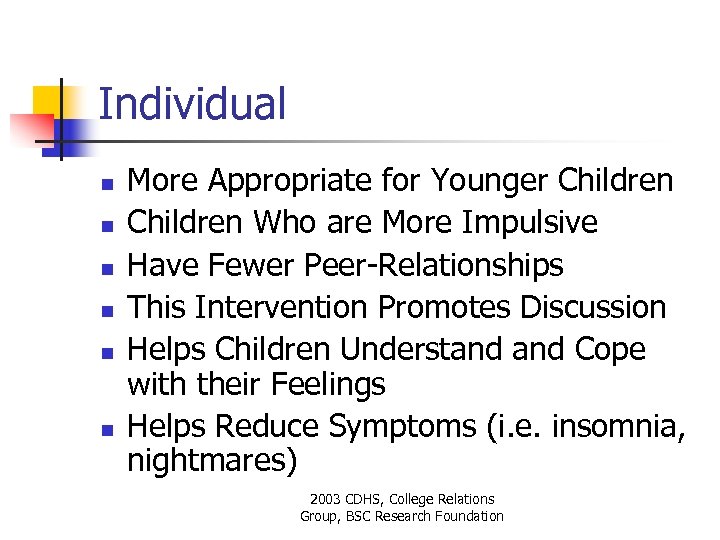 Individual

- More Appropriate for Younger Children
- Children Who are More Impulsive
- Have Fewer Peer-Relationships
- This Intervention Promotes Discussion
- Helps Children Understand and Cope with their Feelings
- Helps Reduce Symptoms (i.e. insomnia, nightmares)

2003 CDHS, College Relations Group, BSC Research Foundation